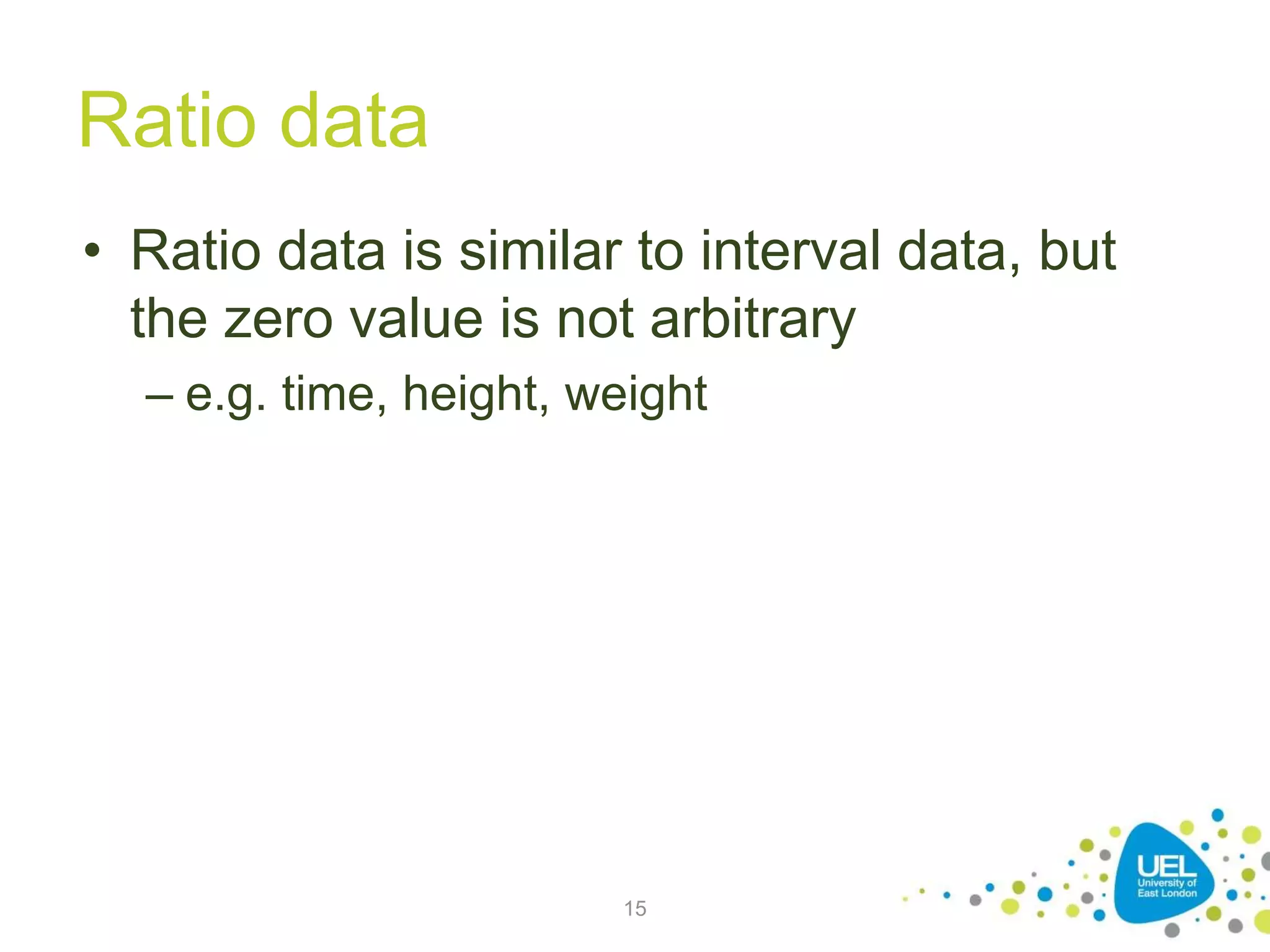 Ratio data

• Ratio data is similar to interval data, but the zero value is not arbitrary

– e.g. time, height, weight

15

UEL
University of East London